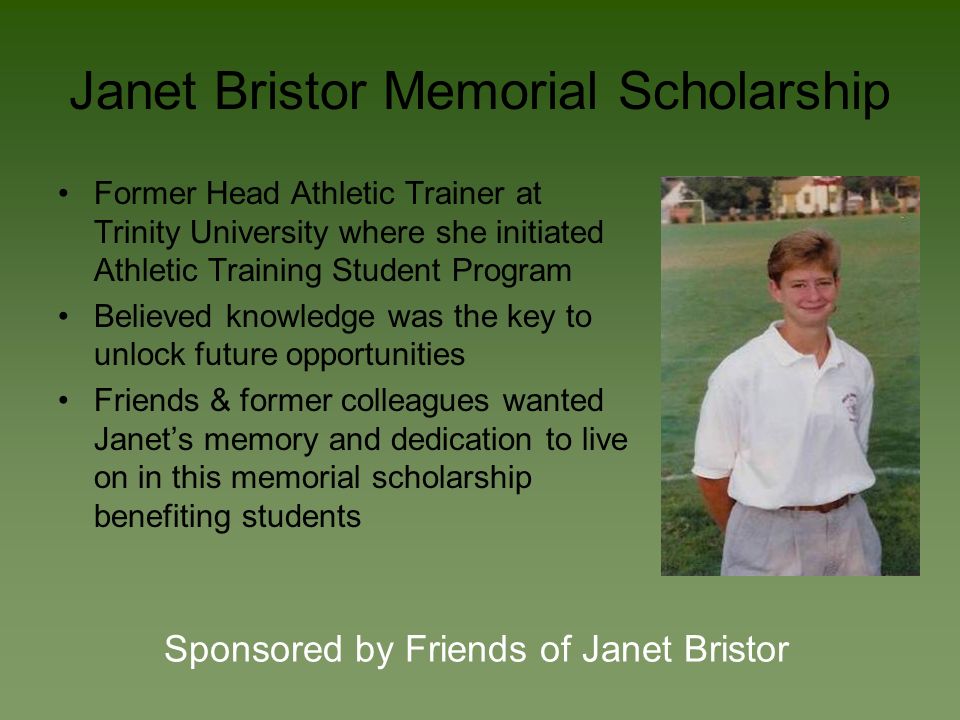 Janet Bristor Memorial Scholarship

• Former Head Athletic Trainer at Trinity University where she initiated Athletic Training Student Program
• Believed knowledge was the key to unlock future opportunities
• Friends & former colleagues wanted Janet’s memory and dedication to live on in this memorial scholarship benefiting students

Sponsored by Friends of Janet Bristor